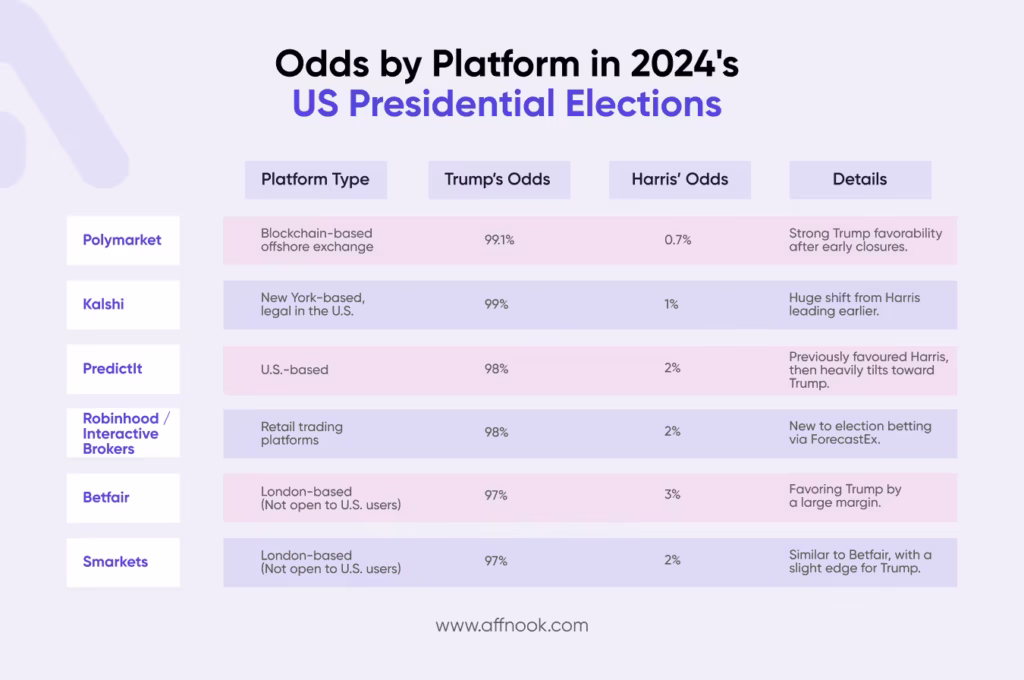 Odds by Platform in 2024's
US Presidential Elections

| | Platform Type | Trump's Odds | Harris' Odds | Details |
|---|---|---|---|---|
| Polymarket | Blockchain-based offshore exchange | 99.1% | 0.7% | Strong Trump favorability after early closures. |
| Kalshi | New York-based, legal in the U.S. | 99% | 1% | Huge shift from Harris leading earlier. |
| PredictIt | U.S.-based | 98% | 2% | Previously favoured Harris, then heavily tilts toward Trump. |
| Robinhood / Interactive Brokers | Retail trading platforms | 98% | 2% | New to election betting via ForecastEx. |
| Betfair | London-based (Not open to U.S. users) | 97% | 3% | Favoring Trump by a large margin. |
| Smarkets | London-based (Not open to U.S. users) | 97% | 2% | Similar to Betfair, with a slight edge for Trump. |

www.affnook.com